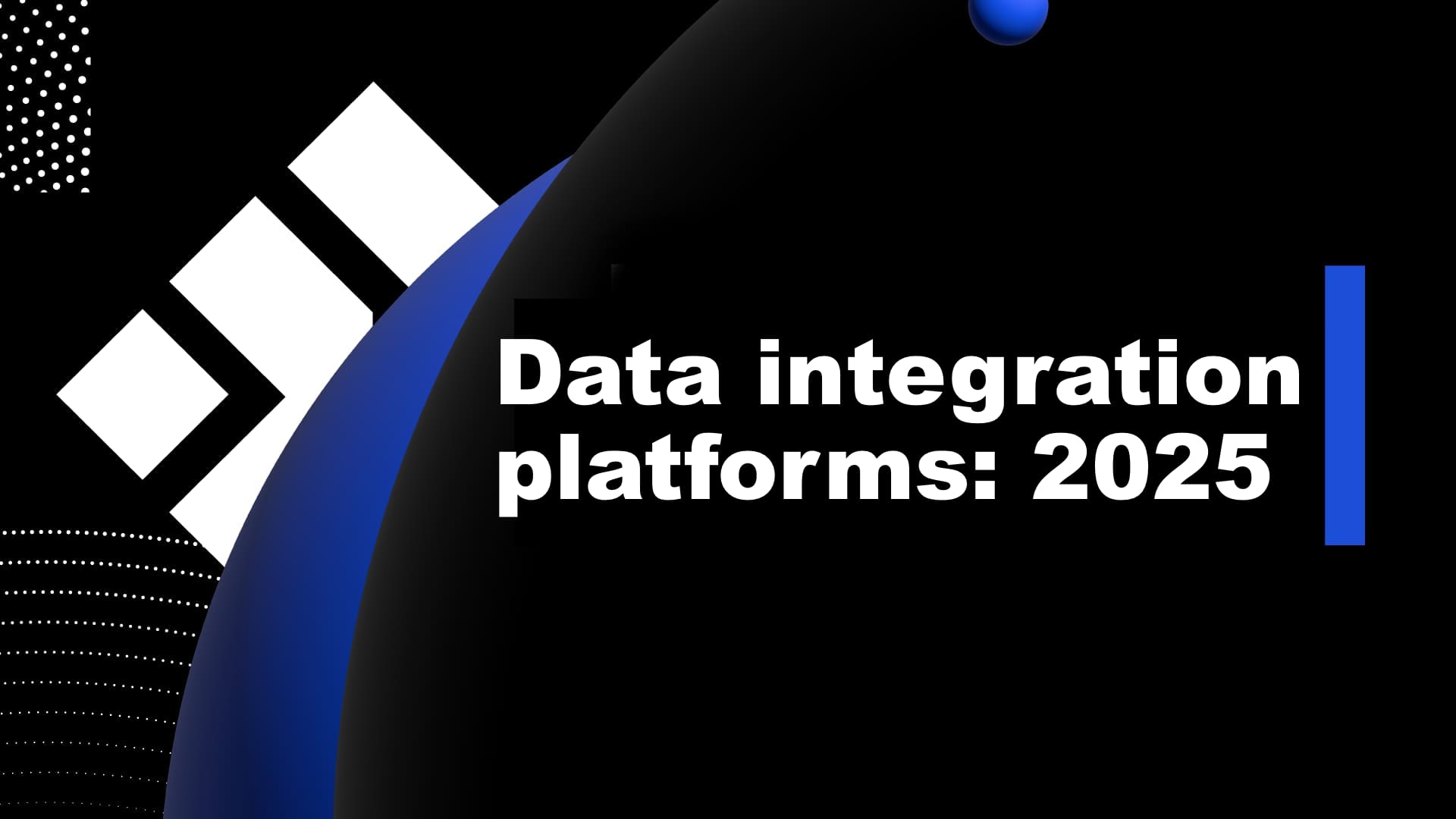 Data integration platforms: 2025